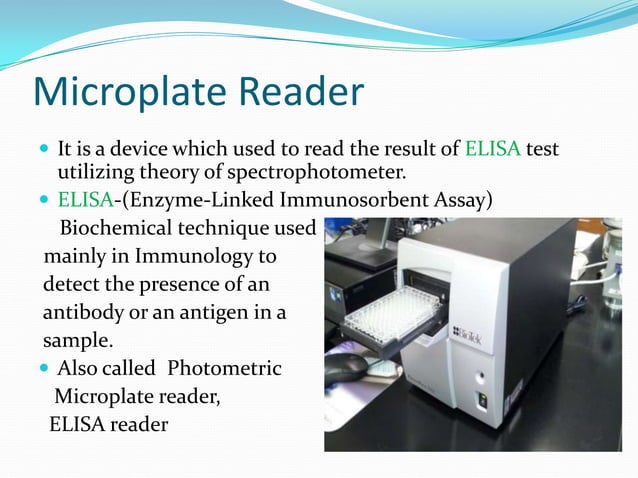 Microplate Reader

It is a device which used to read the result of ELISA test utilizing theory of spectrophotometer.

ELISA-(Enzyme-Linked Immunosorbent Assay)

Biochemical technique used mainly in Immunology to detect the presence of an antibody or an antigen in a sample.

Also called Photometric Microplate reader, ELISA reader

BioTek